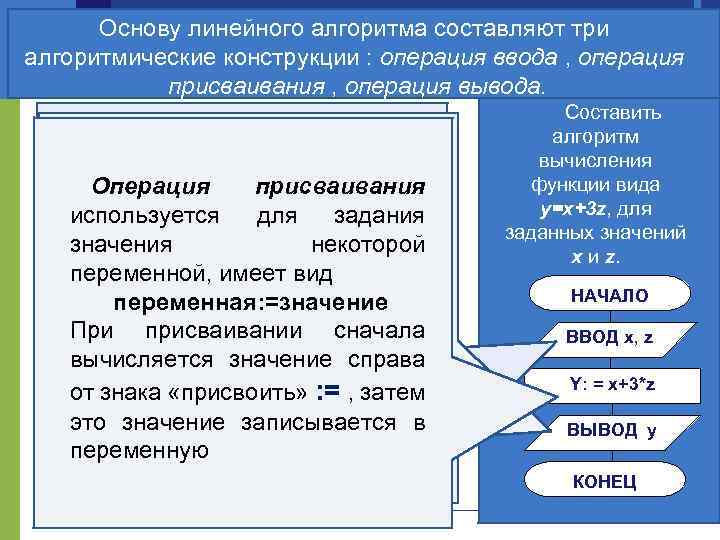 Основу линейного алгоритма составляют три алгоритмические конструкции : операция ввода , операция присваивания , операция вывода.

Операция присваивания используется для задания значения некоторой переменной, имеет вид
переменная:=значение
При присваивании сначала вычисляется значение справа от знака «присвоить» := , затем это значение записывается в переменную

Составить алгоритм вычисления функции вида y=x+3z, для заданных значений x и z.

НАЧАЛО
ВВОД x, z
Y: = x+3*z
ВЫВОД y
КОНЕЦ